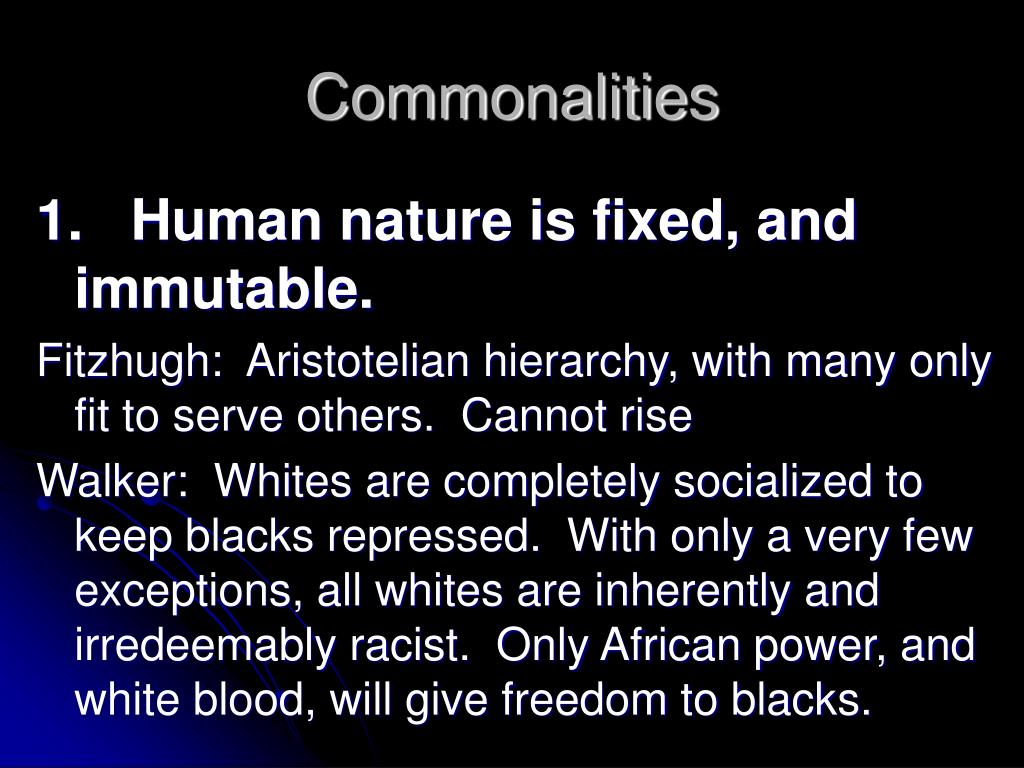 Commonalities

1. Human nature is fixed, and immutable.

Fitzhugh: Aristotelian hierarchy, with many only fit to serve others. Cannot rise

Walker: Whites are completely socialized to keep blacks repressed. With only a very few exceptions, all whites are inherently and irredeemably racist. Only African power, and white blood, will give freedom to blacks.